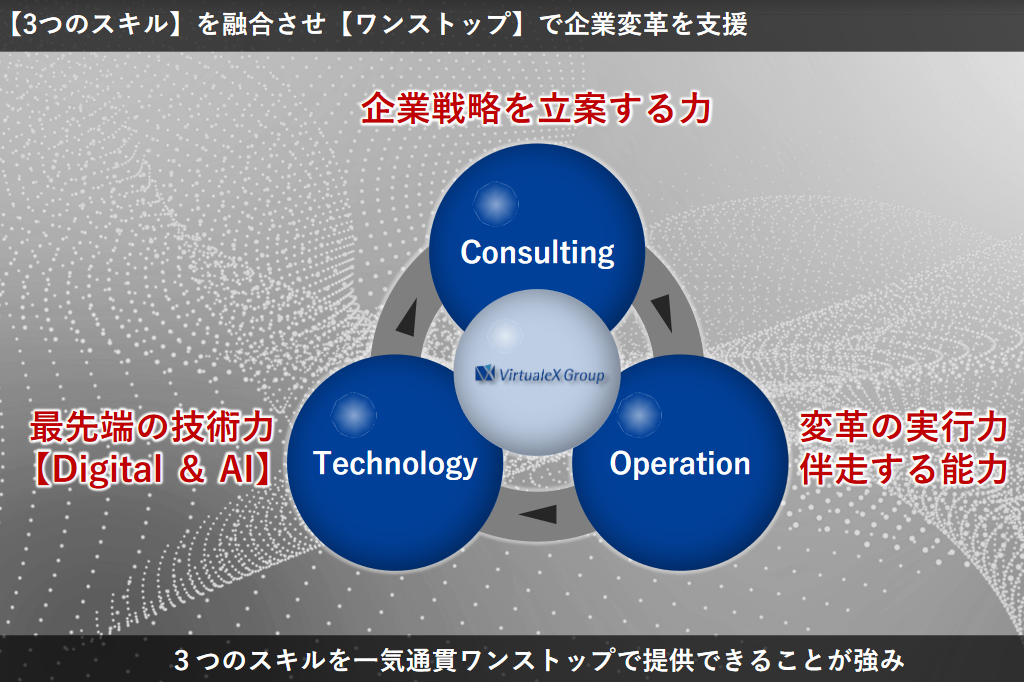 【3つのスキル】を融合させ【ワンストップ】で企業変革を支援

企業戦略を立案する力

Consulting

VirtualeX Group

最先端の技術力
【Digital & AI】

Technology

Operation

変革の実行力
伴走する能力

３つのスキルを一気通貫ワンストップで提供できることが強み